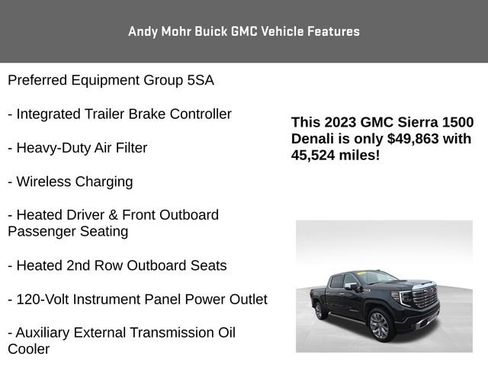 Andy Mohr Buick GMC Vehicle Features

Preferred Equipment Group 5SA

- Integrated Trailer Brake Controller

- Heavy-Duty Air Filter

- Wireless Charging

- Heated Driver & Front Outboard Passenger Seating

- Heated 2nd Row Outboard Seats

- 120-Volt Instrument Panel Power Outlet

- Auxiliary External Transmission Oil Cooler

This 2023 GMC Sierra 1500 Denali is only $49,863 with 45,524 miles!